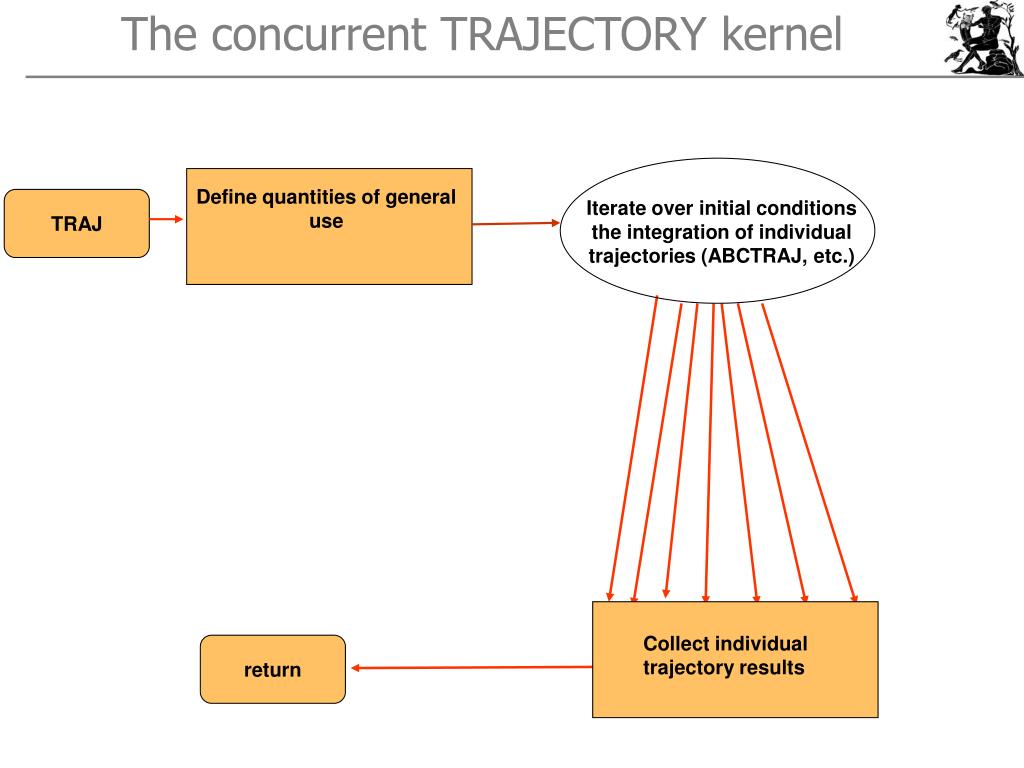 The concurrent TRAJECTORY kernel

TRAJ

Define quantities of general use

Iterate over initial conditions the integration of individual trajectories (ABCTRAJ, etc.)

Collect individual trajectory results

return